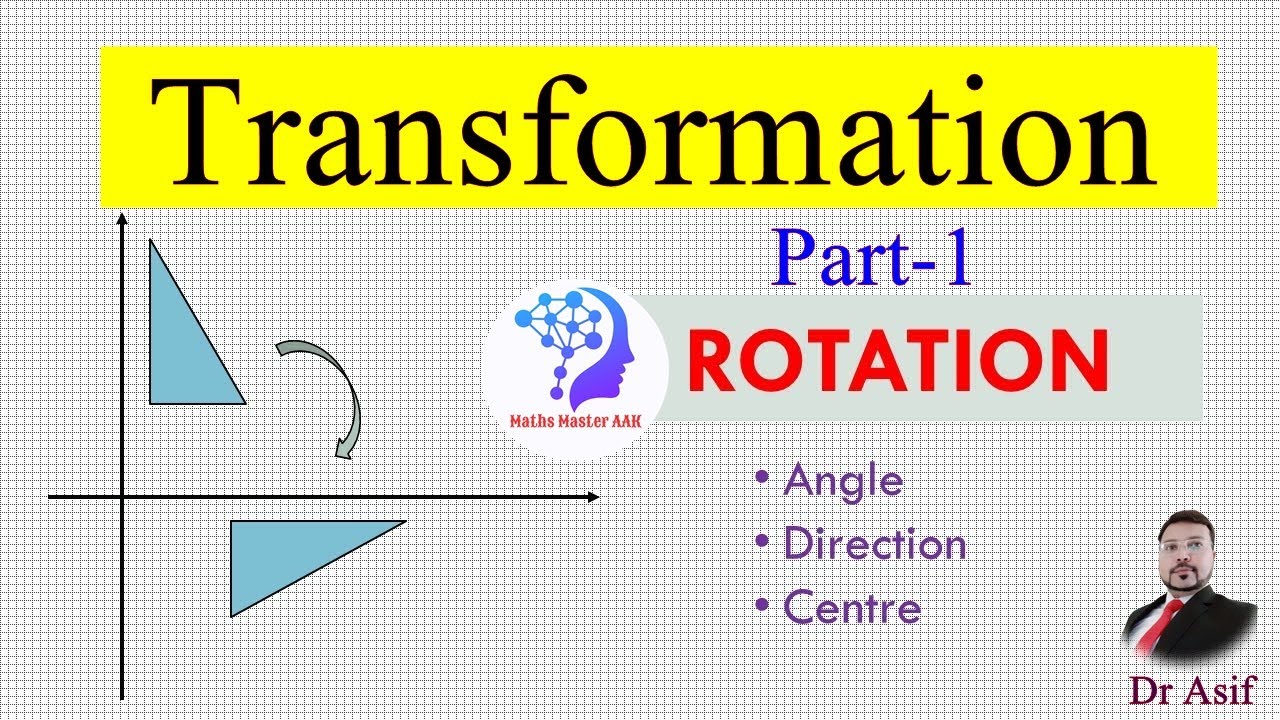 Transformation

Part-1

Maths Master AAK

ROTATION

• Angle
• Direction
• Centre

Dr Asif